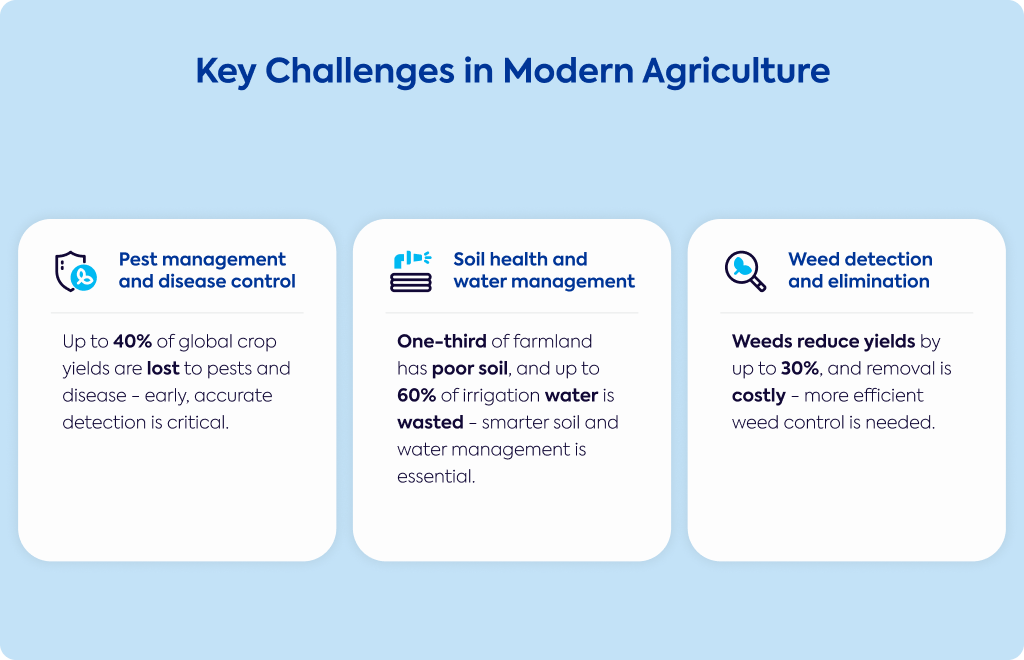 Key Challenges in Modern Agriculture

Pest management and disease control

Up to 40% of global crop yields are lost to pests and disease – early, accurate detection is critical.

Soil health and water management

One-third of farmland has poor soil, and up to 60% of irrigation water is wasted – smarter soil and water management is essential.

Weed detection and elimination

Weeds reduce yields by up to 30%, and removal is costly – more efficient weed control is needed.